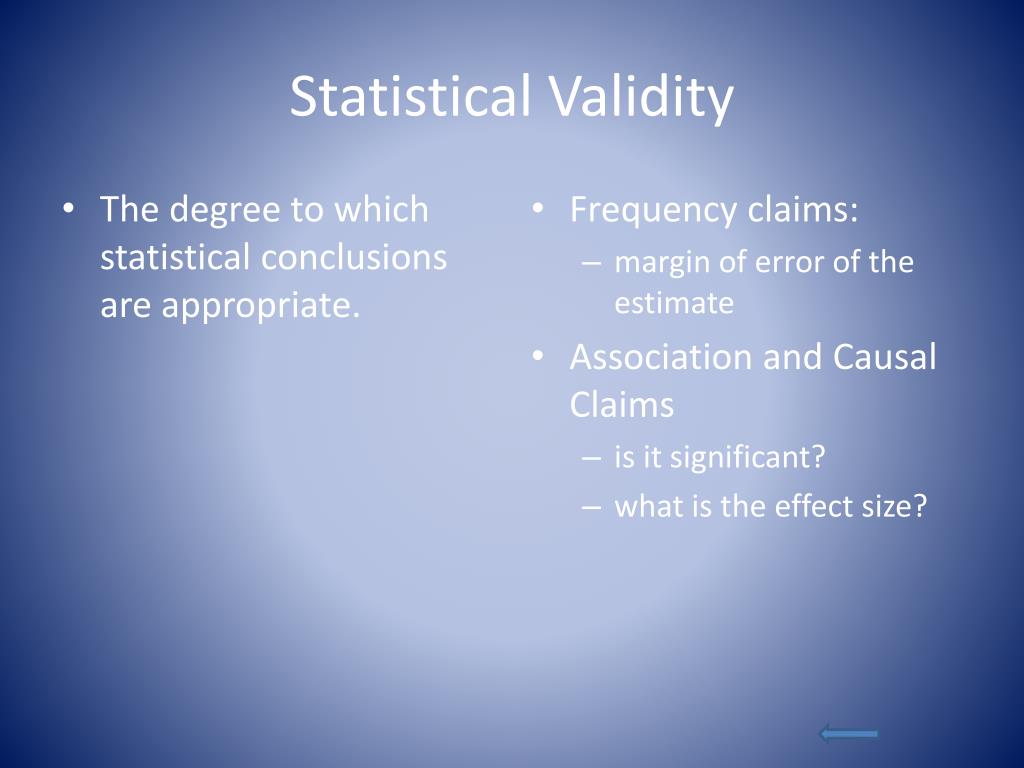 Statistical Validity

• The degree to which statistical conclusions are appropriate.

• Frequency claims:
– margin of error of the estimate

• Association and Causal Claims
– is it significant?
– what is the effect size?